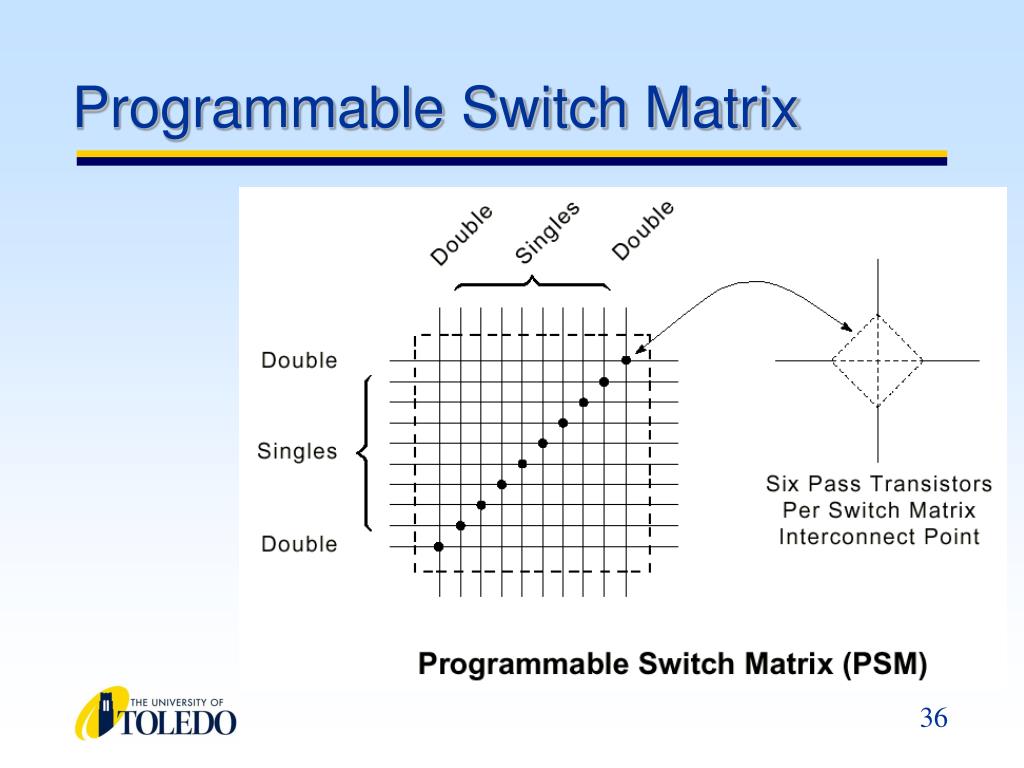 Programmable Switch Matrix

Double

Singles

Double

Double

Singles

Double

Six Pass Transistors Per Switch Matrix Interconnect Point

Programmable Switch Matrix (PSM)

THE UNIVERSITY OF TOLEDO

36